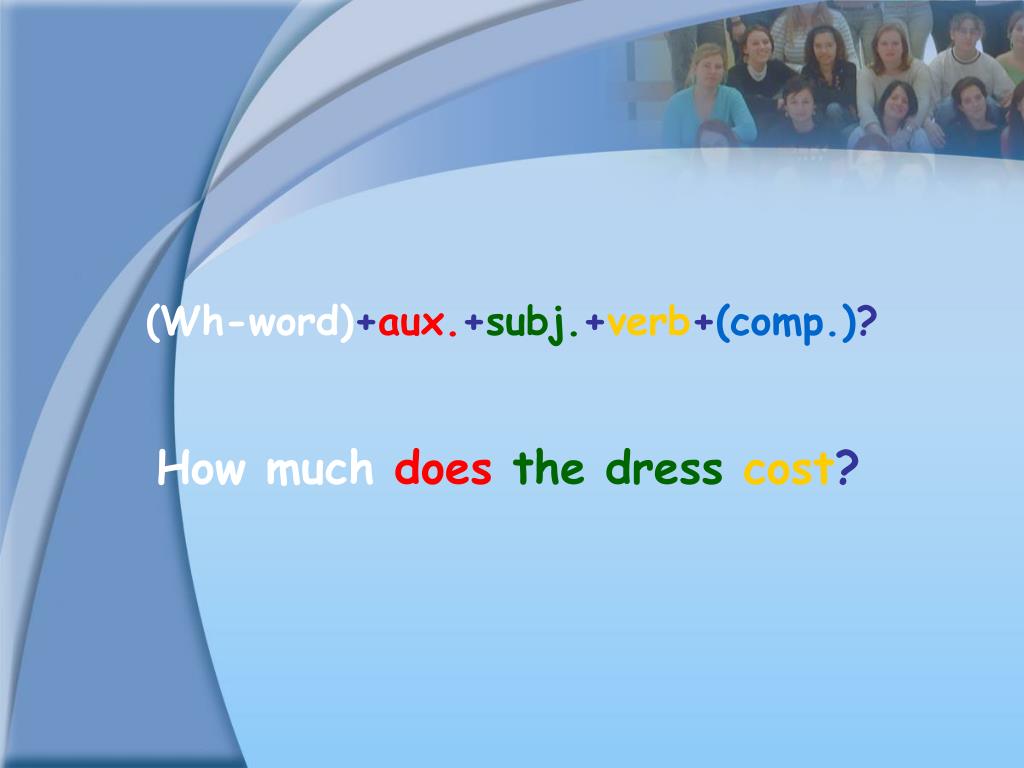 (Wh-word)+aux.+subj.+verb+(comp.)?

How much does the dress cost?